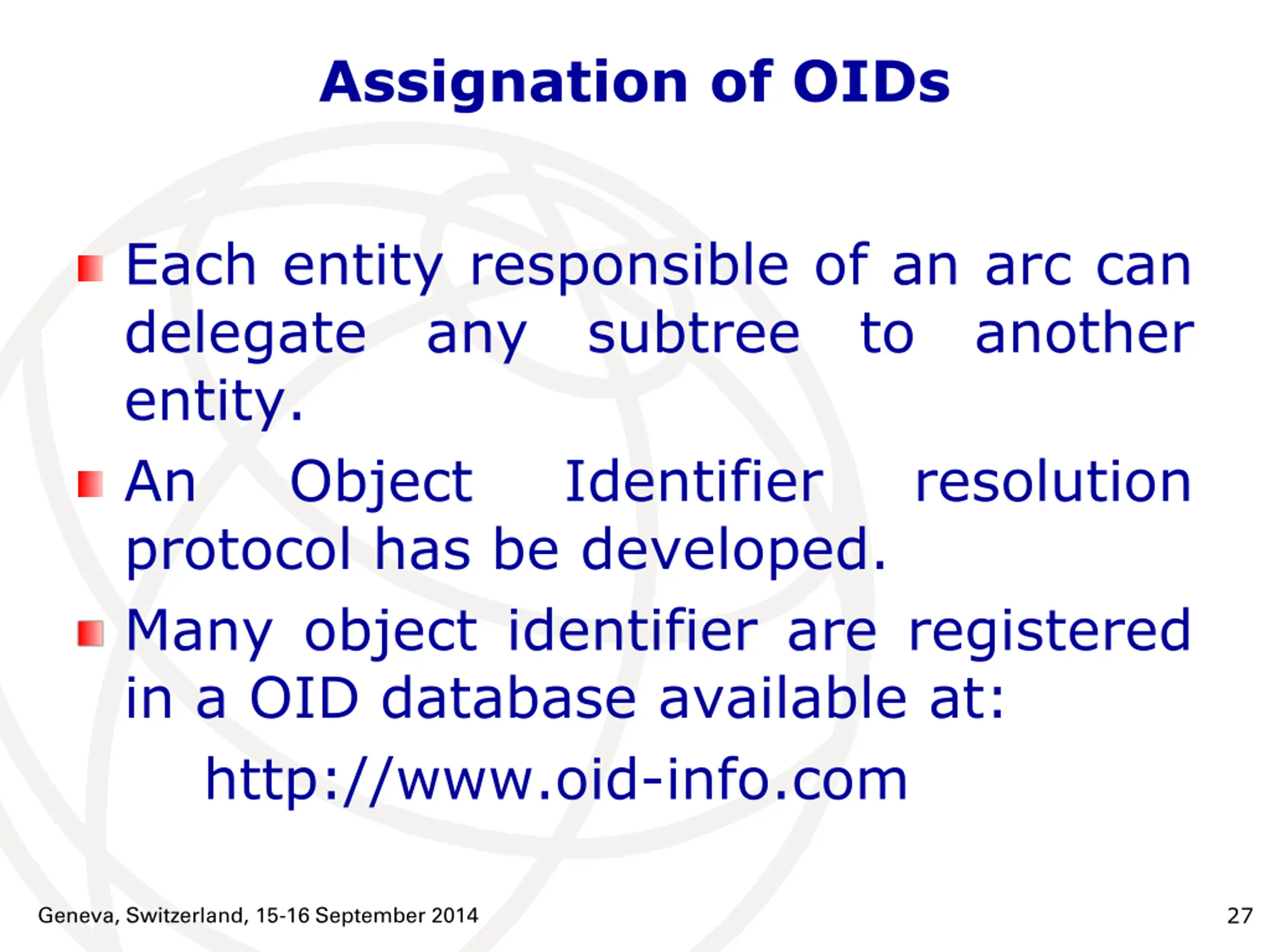 Assignation of OIDs

Each entity responsible of an arc can delegate any subtree to another entity.

An Object Identifier resolution protocol has be developed.

Many object identifier are registered in a OID database available at:

http://www.oid-info.com

Geneva, Switzerland, 15-16 September 2014

27